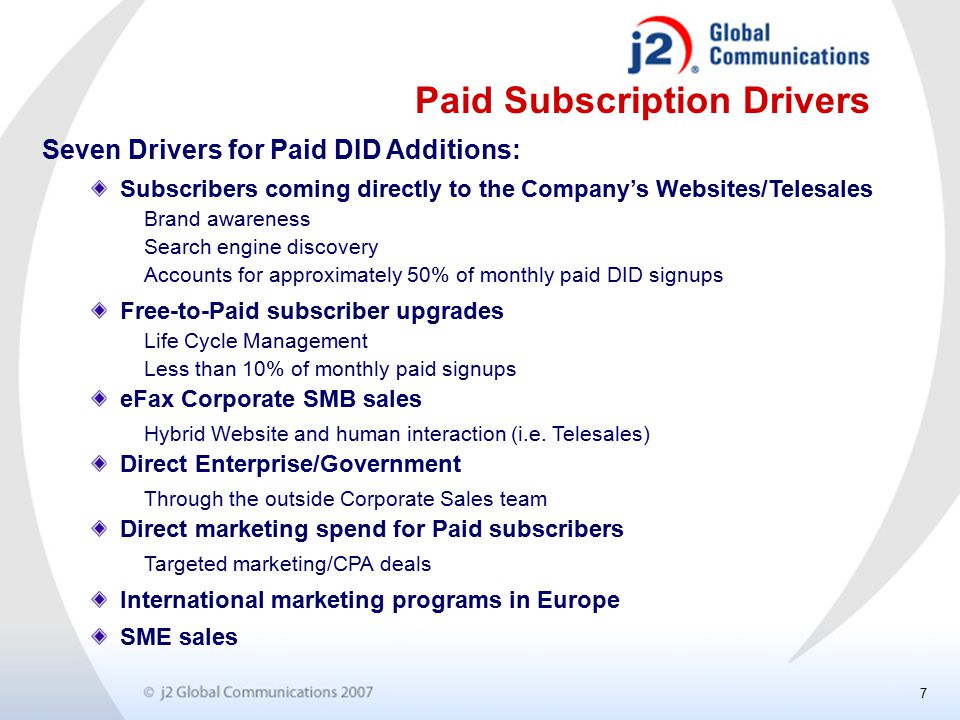 j2® Global Communications

Paid Subscription Drivers

Seven Drivers for Paid DID Additions:

Subscribers coming directly to the Company's Websites/Telesales

Brand awareness

Search engine discovery

Accounts for approximately 50% of monthly paid DID signups

Free-to-Paid subscriber upgrades

Life Cycle Management

Less than 10% of monthly paid signups

eFax Corporate SMB sales

Hybrid Website and human interaction (i.e. Telesales)

Direct Enterprise/Government

Through the outside Corporate Sales team

Direct marketing spend for Paid subscribers

Targeted marketing/CPA deals

International marketing programs in Europe

SME sales

© j2 Global Communications 2007

7